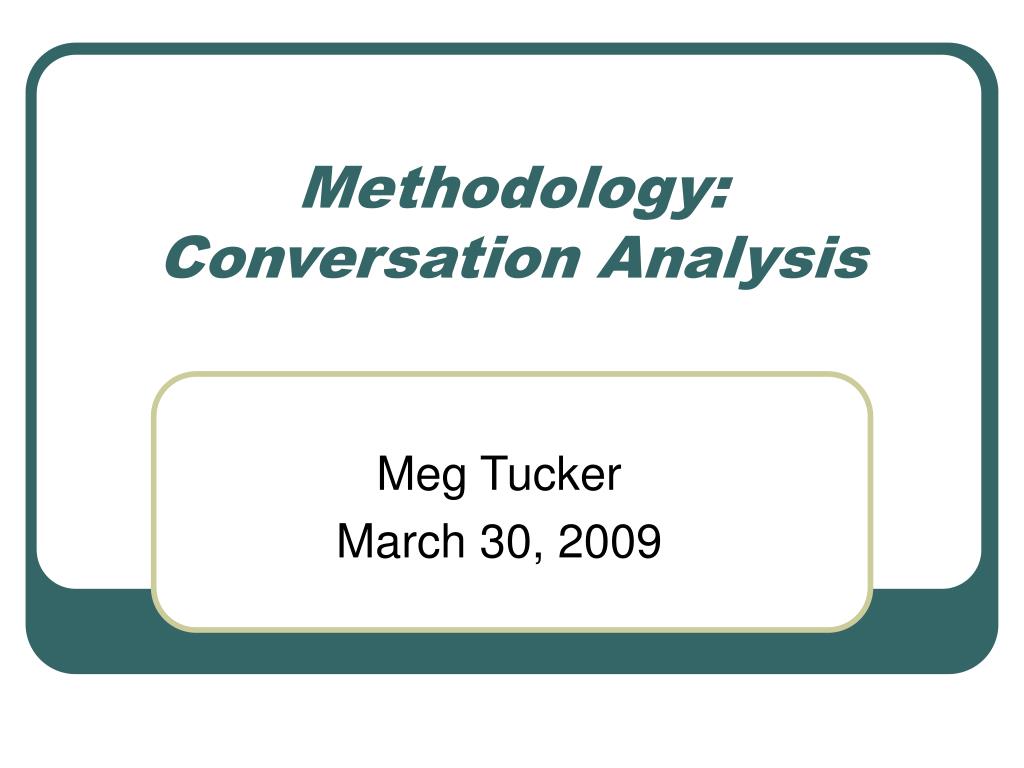 Methodology:
Conversation Analysis

Meg Tucker
March 30, 2009